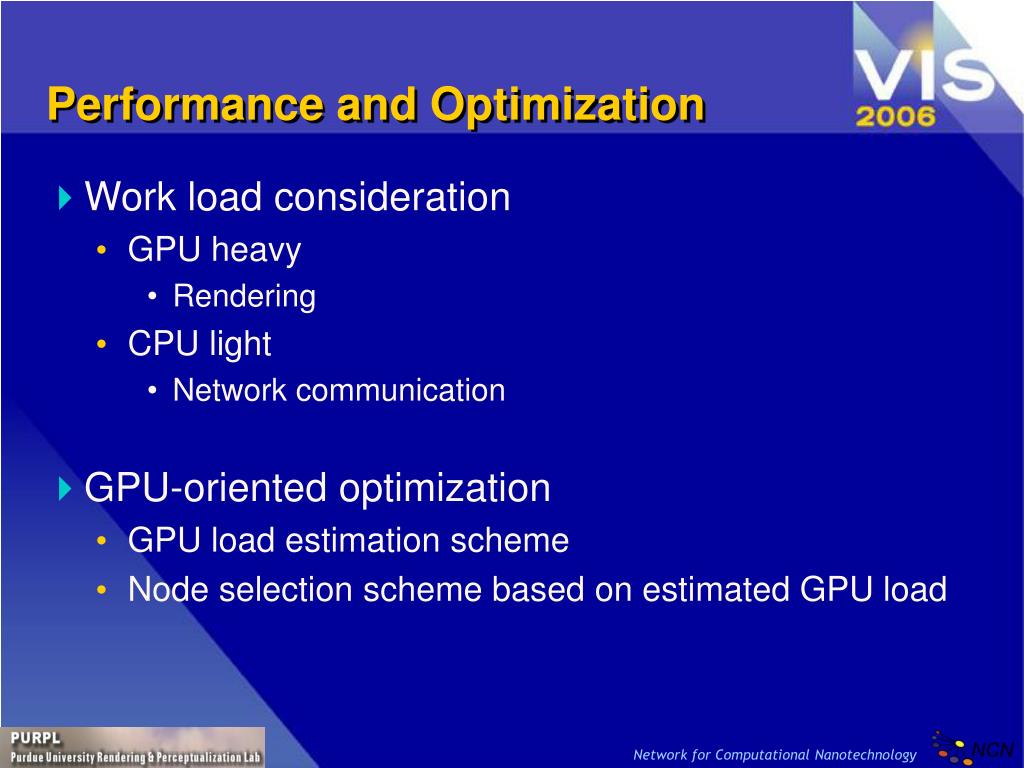 Performance and Optimization

VIS 2006

Work load consideration
• GPU heavy
• Rendering
• CPU light
• Network communication

GPU-oriented optimization
• GPU load estimation scheme
• Node selection scheme based on estimated GPU load

PURPL
Purdue University Rendering & Perceptualization Lab

Network for Computational Nanotechnology

NCN